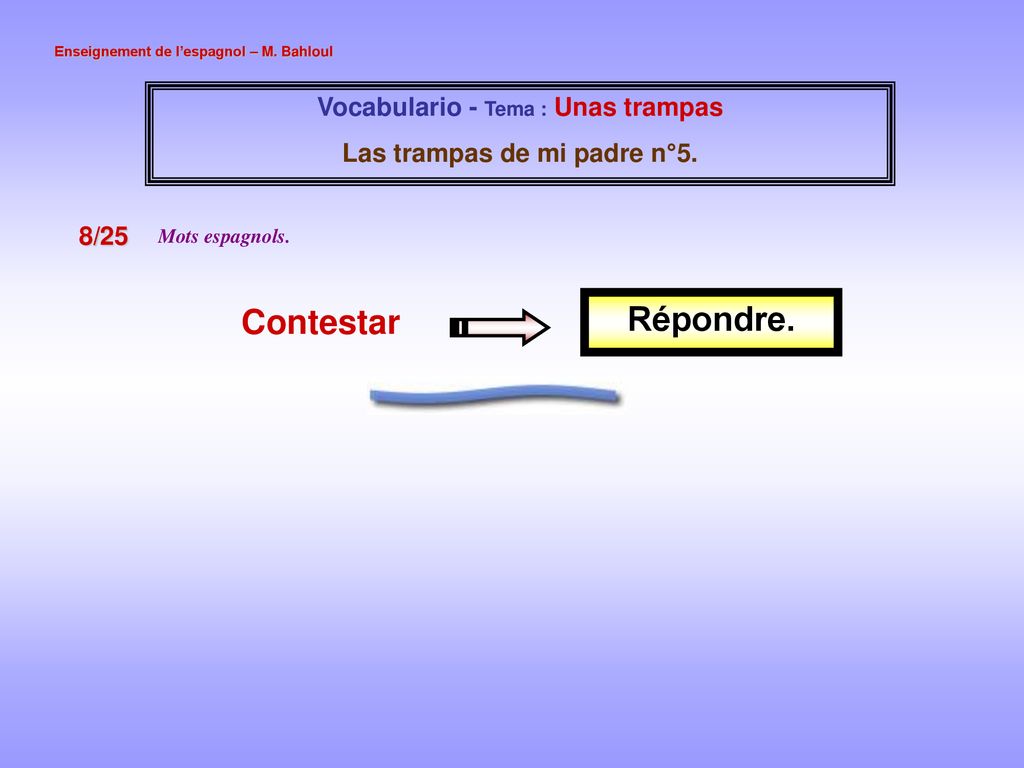 Enseignement de l'espagnol – M. Bahloul

Vocabulario - Tema : Unas trampas
Las trampas de mi padre n°5.

8/25 Mots espagnols.

Contestar

Répondre.